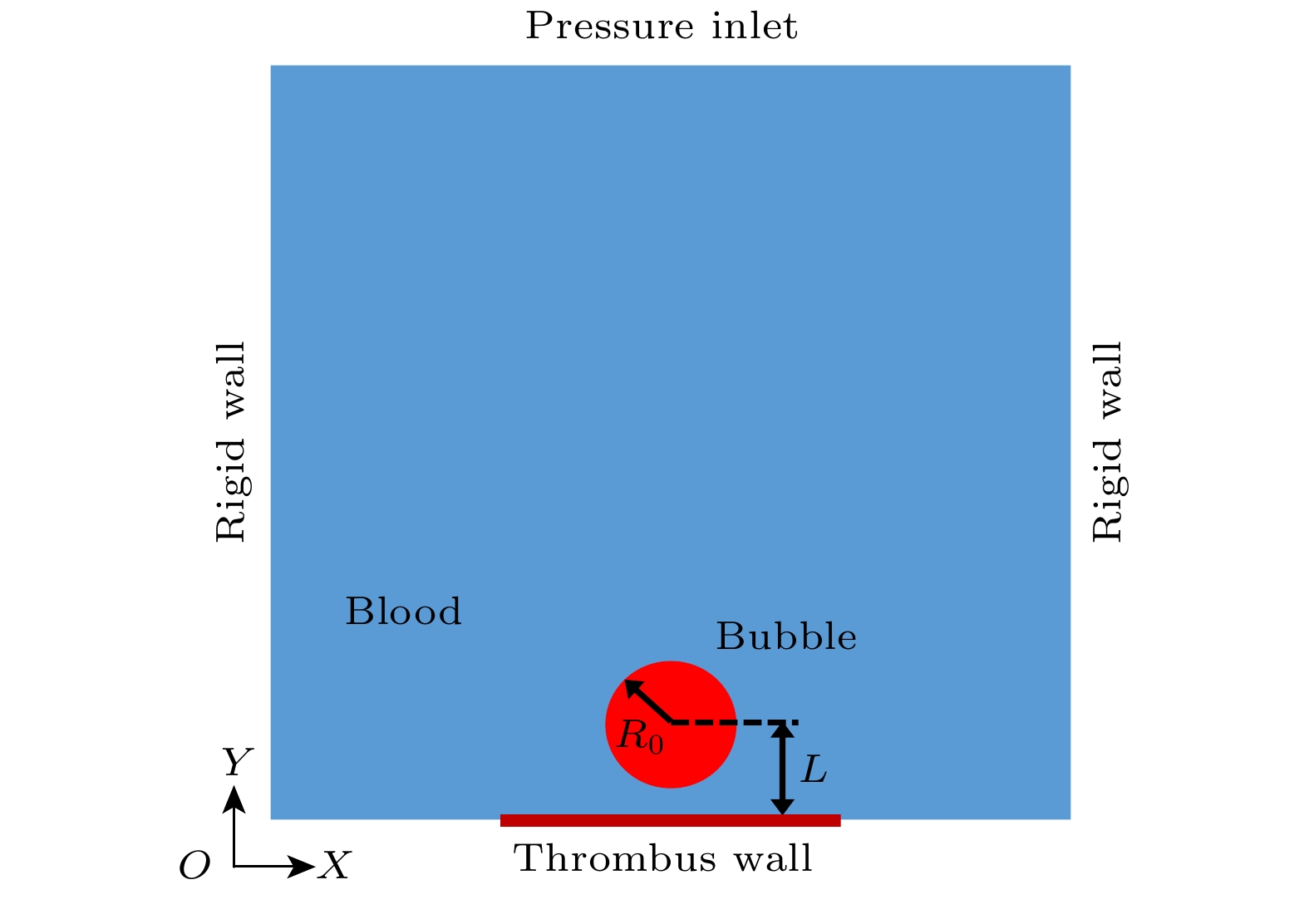 Pressure inlet

Rigid wall

Rigid wall

Blood

Bubble

$R_0$

$L$

$Y$

$O$

$X$

Thrombus wall